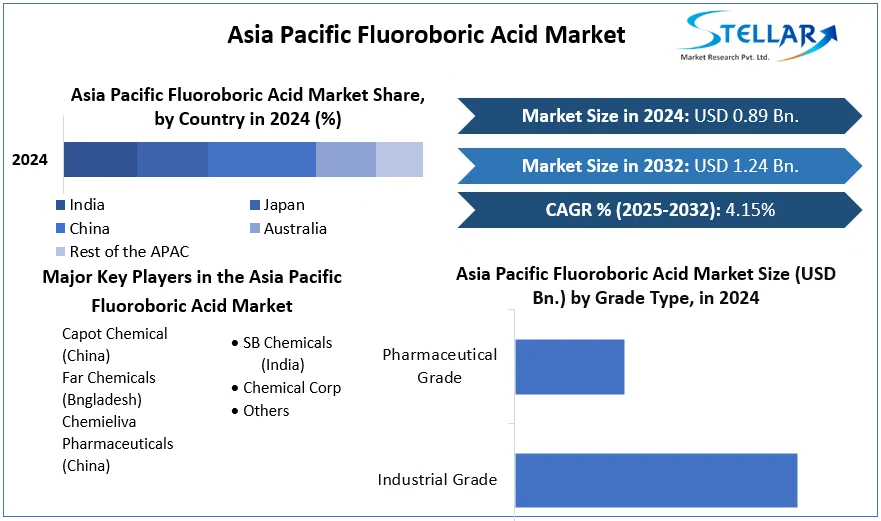 Asia Pacific Fluoroboric Acid Market

STELLAR
Market Research Pvt. Ltd.

Asia Pacific Fluoroboric Acid Market Share, by Country in 2024 (%)

2024

India
Japan
China
Australia
Rest of the APAC

Market Size in 2024: USD 0.89 Bn.

Market Size in 2032: USD 1.24 Bn.

CAGR % (2025-2032): 4.15%

Major Key Players in the Asia Pacific Fluoroboric Acid Market

Capot Chemical (China)
Far Chemicals (Bngladesh)
Chemieliva Pharmaceuticals (China)

• SB Chemicals (India)
• Chemical Corp
• Others

Asia Pacific Fluoroboric Acid Market Size (USD Bn.) by Grade Type, in 2024

Pharmaceutical Grade

Industrial Grade